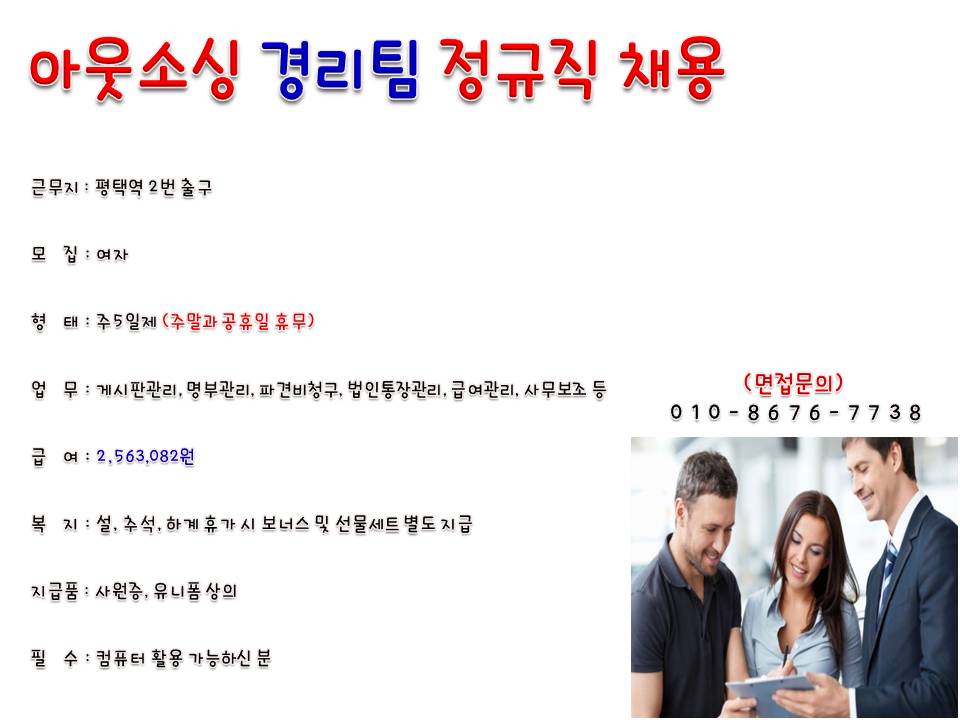 아웃소싱 경리팀 정규직 채용

근무지 : 평택역 2번 출구

모 집 : 여자

형 태 : 주5일제 (주말과 공휴일 휴무)

업 무 : 게시판관리, 명부관리, 파견비청구, 법인통장관리, 급여관리, 사무보조 등

급 여 : 2,563,082원

복 지 : 설, 추석, 하계 휴가 시 보너스 및 선물세트 별도 지급

지급품 : 사원증, 유니폼 상의

필 수 : 컴퓨터 활용 가능하신 분

(면접문의)
010-8676-7738